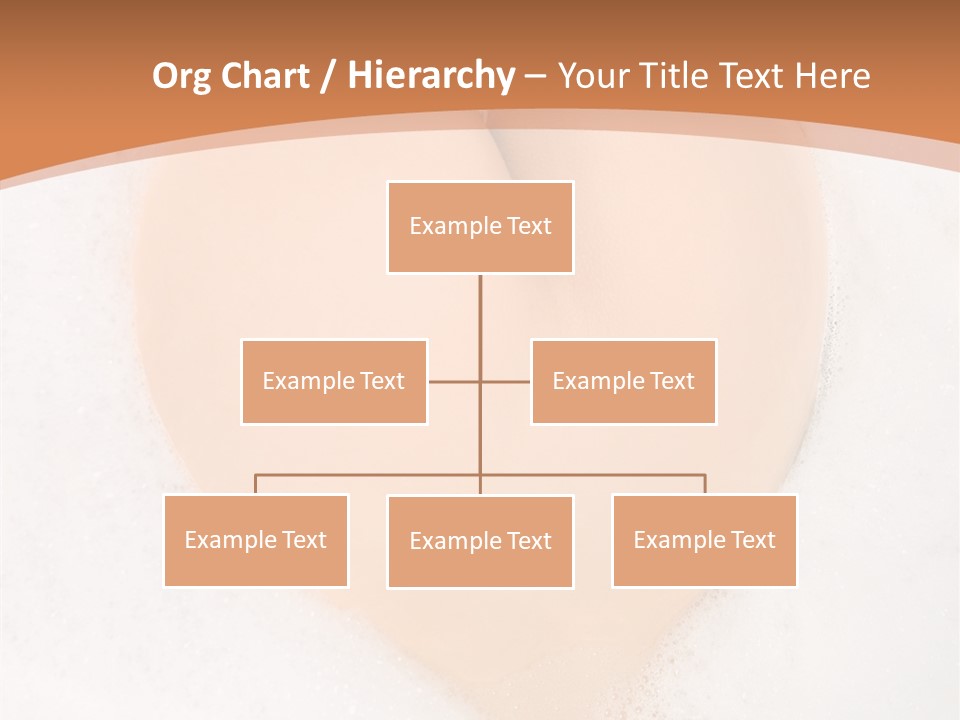 Org Chart / Hierarchy – Your Title Text Here

Example Text

Example Text

Example Text

Example Text

Example Text

Example Text